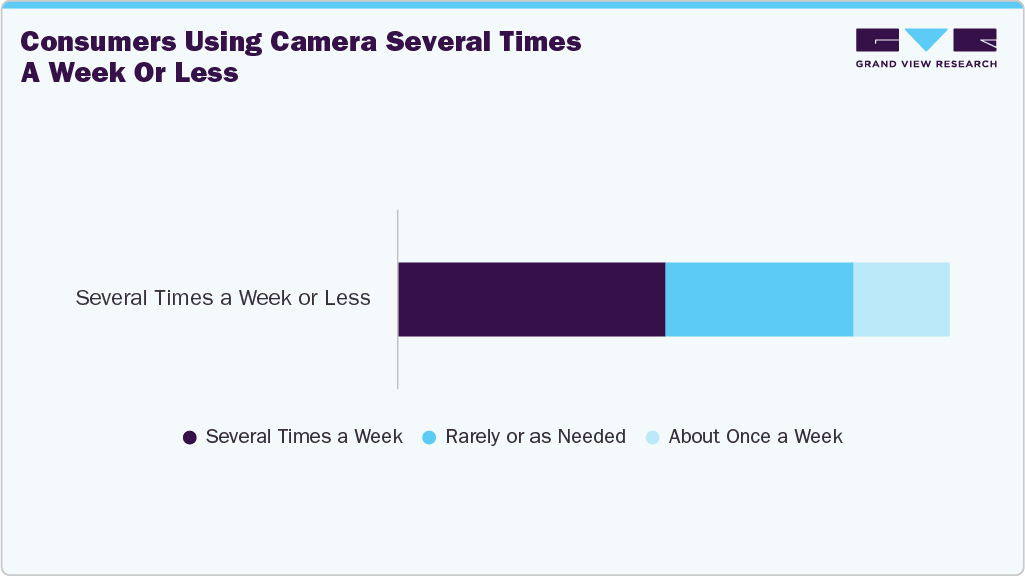 Consumers Using Camera Several Times A Week Or Less

GRAND VIEW RESEARCH

Several Times a Week or Less

Several Times a Week
Rarely or as Needed
About Once a Week